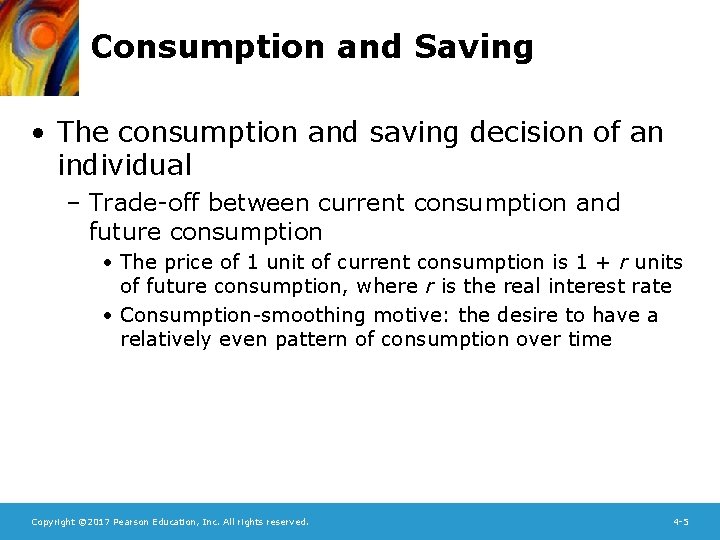 Consumption and Saving

• The consumption and saving decision of an individual

– Trade-off between current consumption and future consumption

• The price of 1 unit of current consumption is $1 + r$ units of future consumption, where $r$ is the real interest rate

• Consumption-smoothing motive: the desire to have a relatively even pattern of consumption over time

Copyright ©2017 Pearson Education, Inc. All rights reserved.

4-5